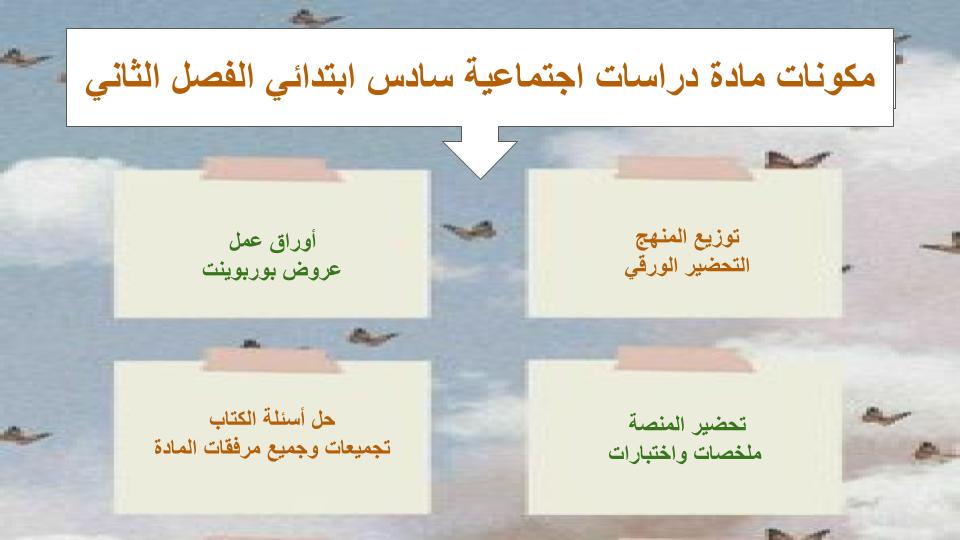 مكونات مادة دراسات اجتماعية سادس ابتدائي الفصل الثاني

توزيع المنهج
التحضير الورقي

أوراق عمل
عروض بوربوينت

تحضير المنصة
ملخصات واختبارات

حل أسئلة الكتاب
تجميعات وجميع مرفقات المادة